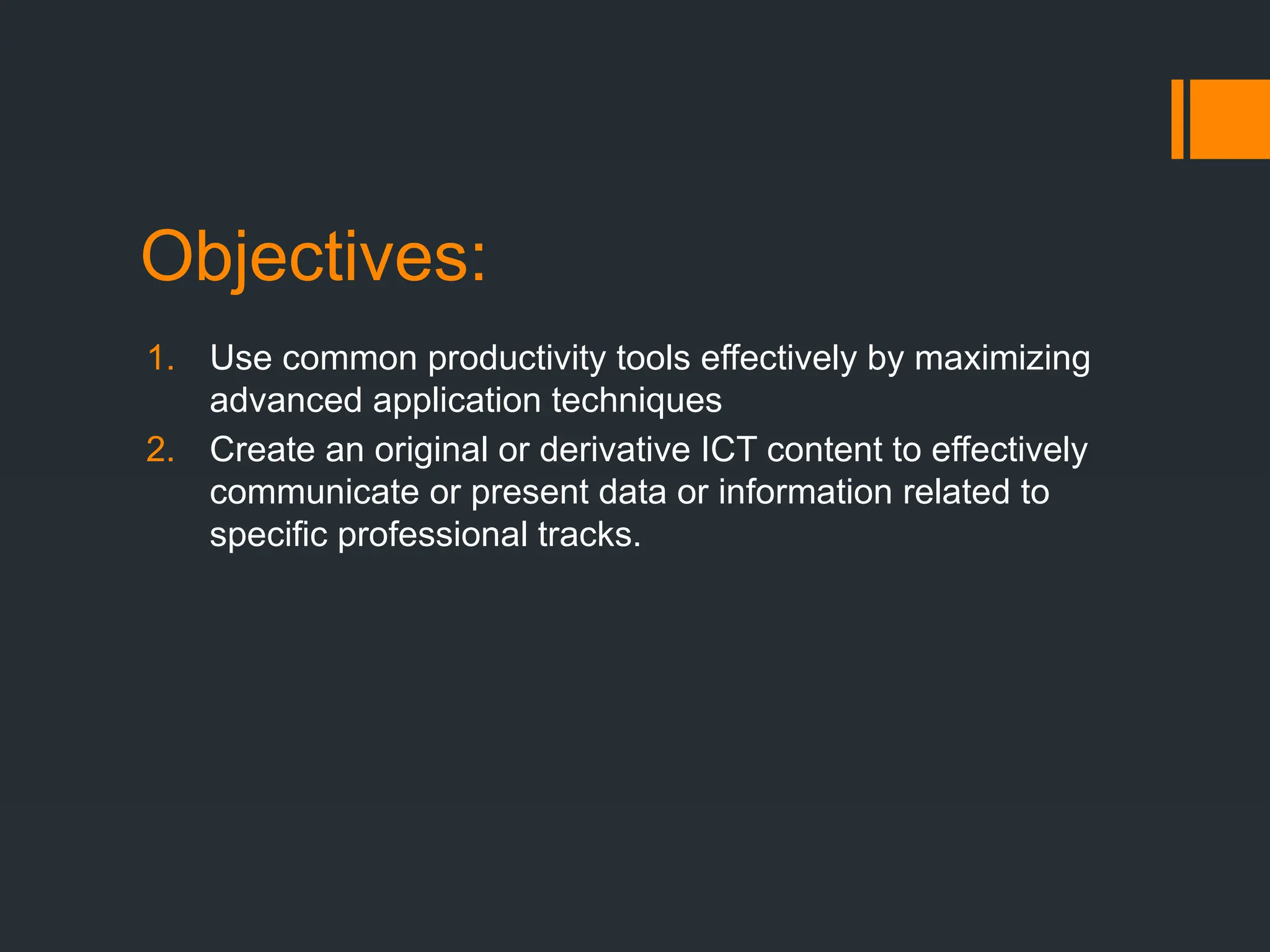 Objectives:

1. Use common productivity tools effectively by maximizing advanced application techniques
2. Create an original or derivative ICT content to effectively communicate or present data or information related to specific professional tracks.